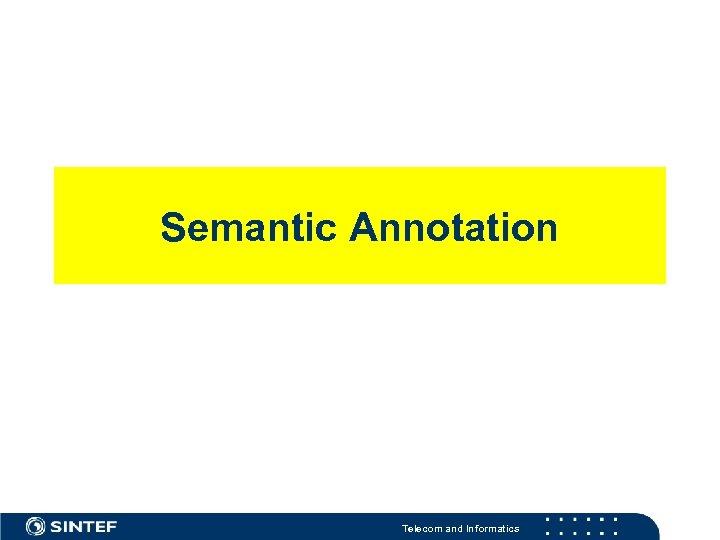 Semantic Annotation

SINTEF

Telecom and Informatics